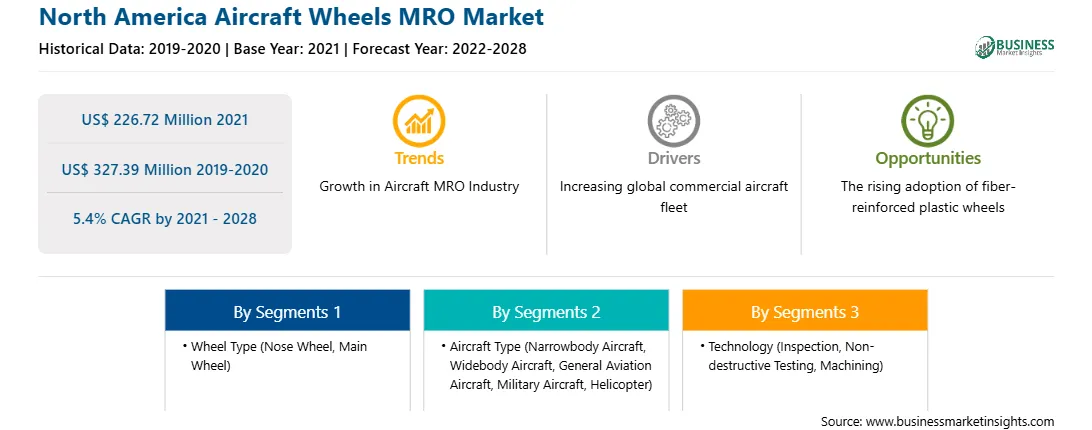 North America Aircraft Wheels MRO Market

Historical Data: 2019-2020 | Base Year: 2021 | Forecast Year: 2022-2028

BUSINESS Market Insights

US$ 226.72 Million 2021

US$ 327.39 Million 2019-2020

5.4% CAGR by 2021 - 2028

Trends

Growth in Aircraft MRO Industry

Drivers

Increasing global commercial aircraft fleet

Opportunities

The rising adoption of fiber-reinforced plastic wheels

By Segments 1

• Wheel Type (Nose Wheel, Main Wheel)

By Segments 2

• Aircraft Type (Narrowbody Aircraft, Widebody Aircraft, General Aviation Aircraft, Military Aircraft, Helicopter)

By Segments 3

• Technology (Inspection, Non-destructive Testing, Machining)

Source: www.businessmarketinsights.com